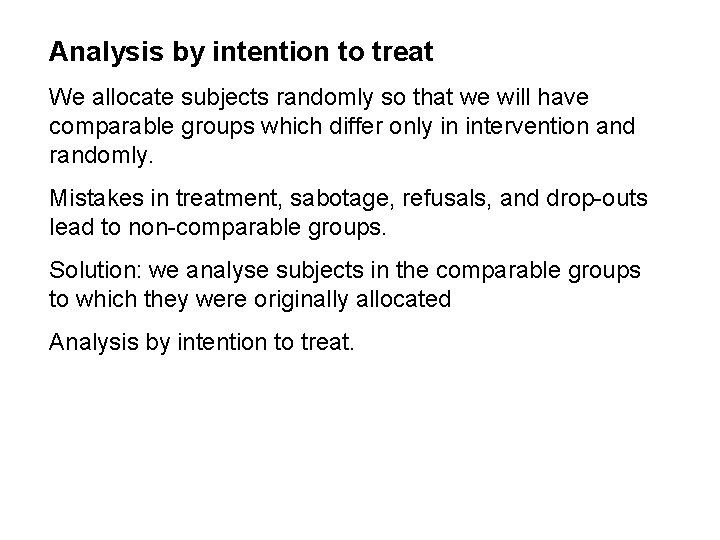 Analysis by intention to treat

We allocate subjects randomly so that we will have comparable groups which differ only in intervention and randomly.

Mistakes in treatment, sabotage, refusals, and drop-outs lead to non-comparable groups.

Solution: we analyse subjects in the comparable groups to which they were originally allocated

Analysis by intention to treat.